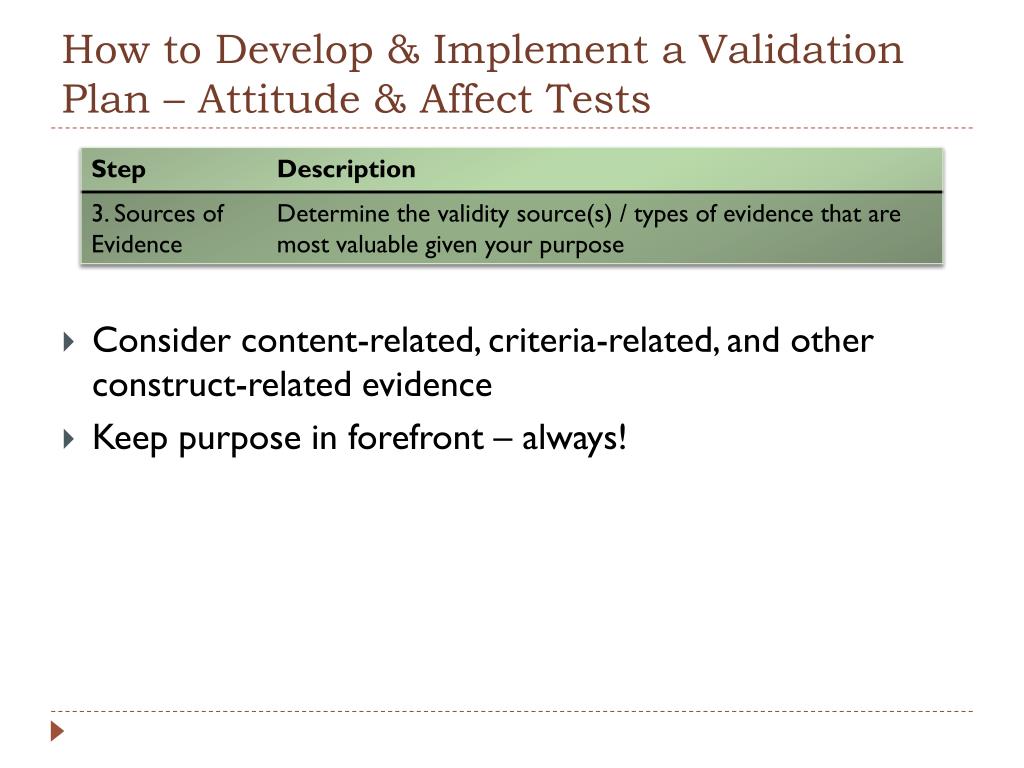 How to Develop & Implement a Validation Plan – Attitude & Affect Tests

| Step | Description |
|---|---|
| 3. Sources of Evidence | Determine the validity source(s) / types of evidence that are most valuable given your purpose |

Consider content-related, criteria-related, and other construct-related evidence

Keep purpose in forefront – always!